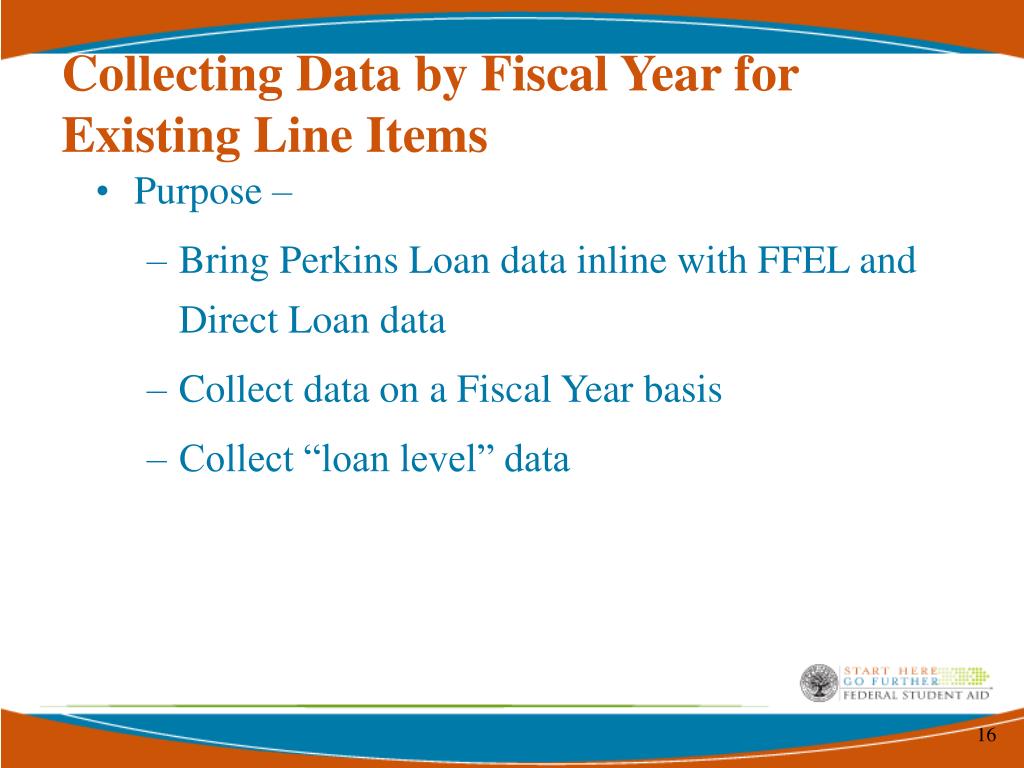 Collecting Data by Fiscal Year for Existing Line Items

• Purpose –

– Bring Perkins Loan data inline with FFEL and Direct Loan data

– Collect data on a Fiscal Year basis

– Collect “loan level” data

START HERE
GO FURTHER
FEDERAL STUDENT AID

16